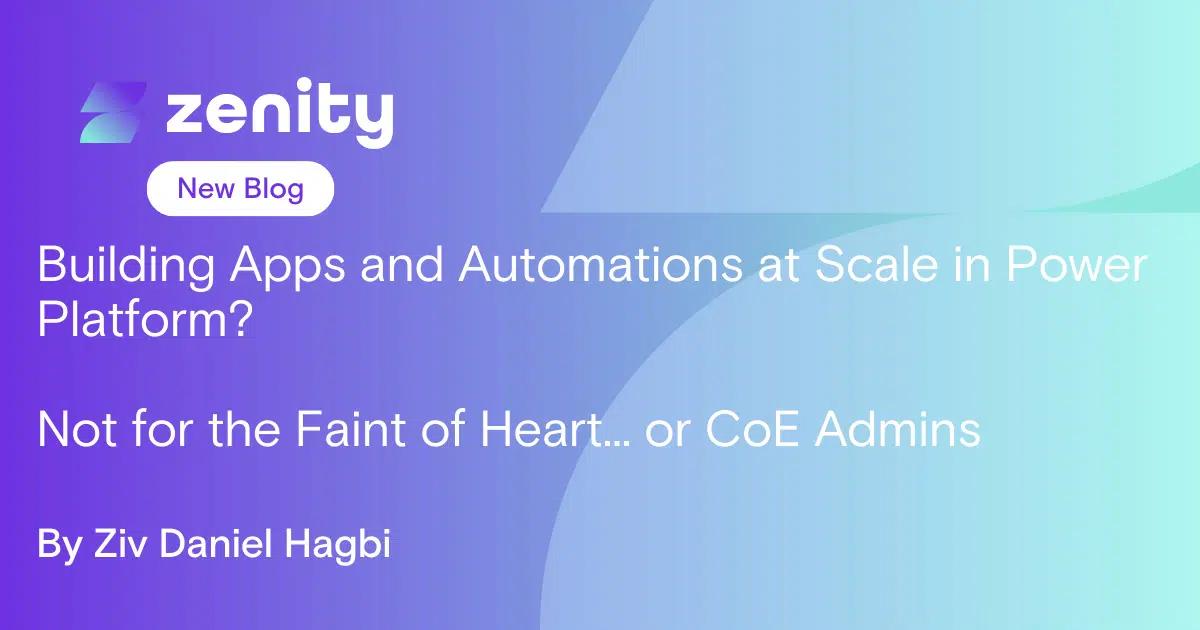 zenity

New Blog

Building Apps and Automations at Scale in Power Platform?

Not for the Faint of Heart… or CoE Admins

By Ziv Daniel Hagbi